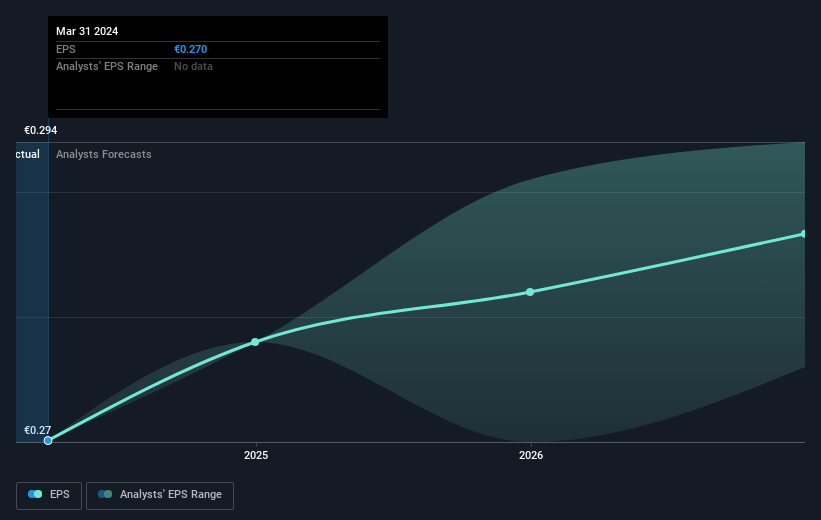 Mar 31 2024
EPS €0.270
Analysts' EPS Range No data

€0.294
ctual Analysts Forecasts

€0.27

2025 2026

EPS Analysts' EPS Range